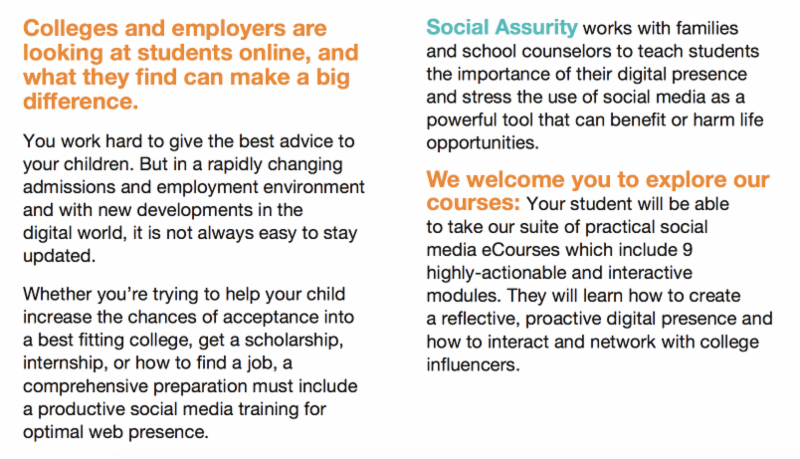 Colleges and employers are looking at students online, and what they find can make a big difference.

You work hard to give the best advice to your children. But in a rapidly changing admissions and employment environment and with new developments in the digital world, it is not always easy to stay updated.

Whether you're trying to help your child increase the chances of acceptance into a best fitting college, get a scholarship, internship, or how to find a job, a comprehensive preparation must include a productive social media training for optimal web presence.

Social Assurity works with families and school counselors to teach students the importance of their digital presence and stress the use of social media as a powerful tool that can benefit or harm life opportunities.

We welcome you to explore our courses: Your student will be able to take our suite of practical social media eCourses which include 9 highly-actionable and interactive modules. They will learn how to create a reflective, proactive digital presence and how to interact and network with college influencers.